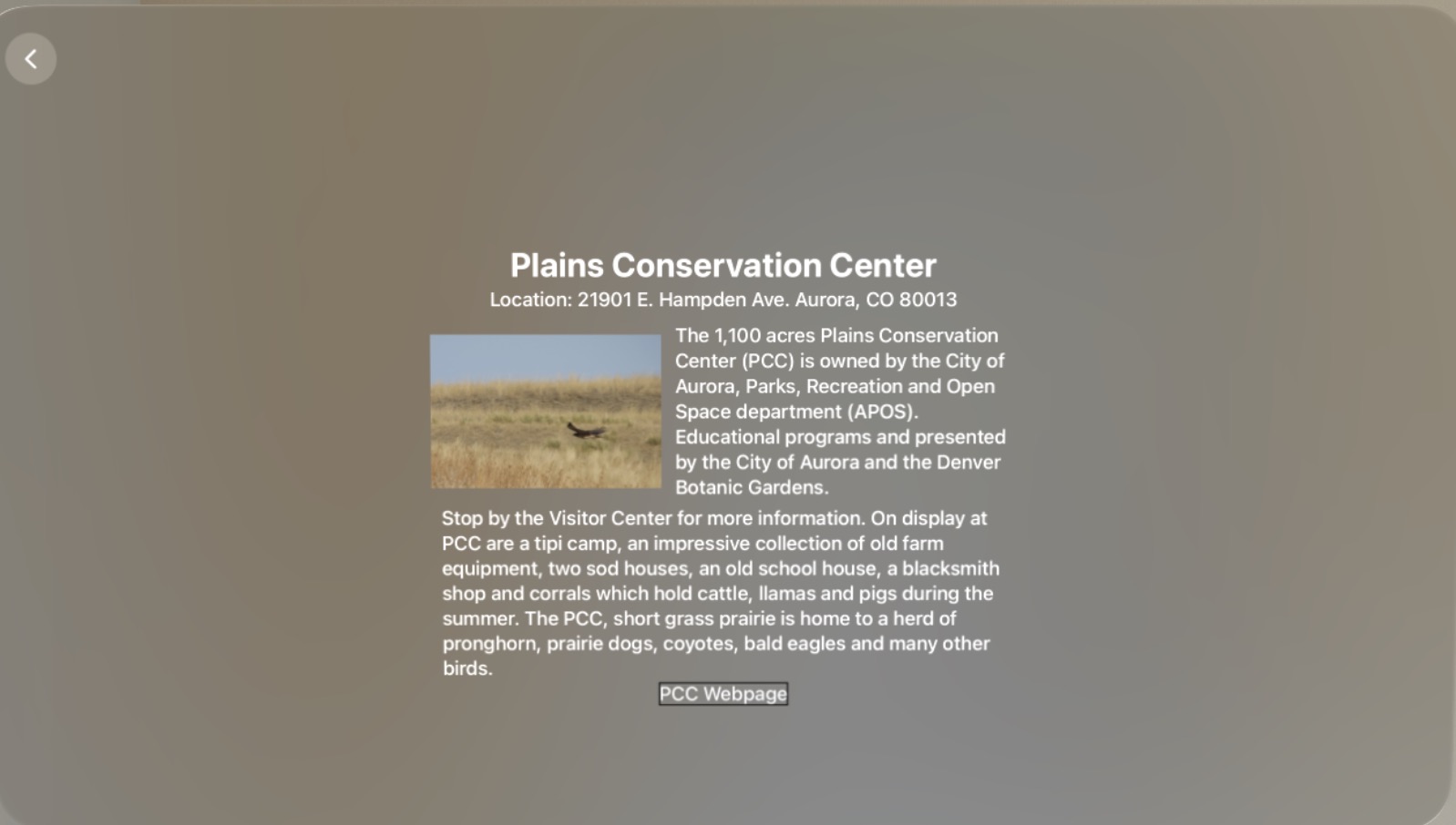 Plains Conservation Center
Location: 21901 E. Hampden Ave. Aurora, CO 80013

The 1,100 acres Plains Conservation Center (PCC) is owned by the City of Aurora, Parks, Recreation and Open Space department (APOS). Educational programs and presented by the City of Aurora and the Denver Botanic Gardens.

Stop by the Visitor Center for more information. On display at PCC are a tipi camp, an impressive collection of old farm equipment, two sod houses, an old school house, a blacksmith shop and corrals which hold cattle, llamas and pigs during the summer. The PCC, short grass prairie is home to a herd of pronghorn, prairie dogs, coyotes, bald eagles and many other birds.

PCC Webpage